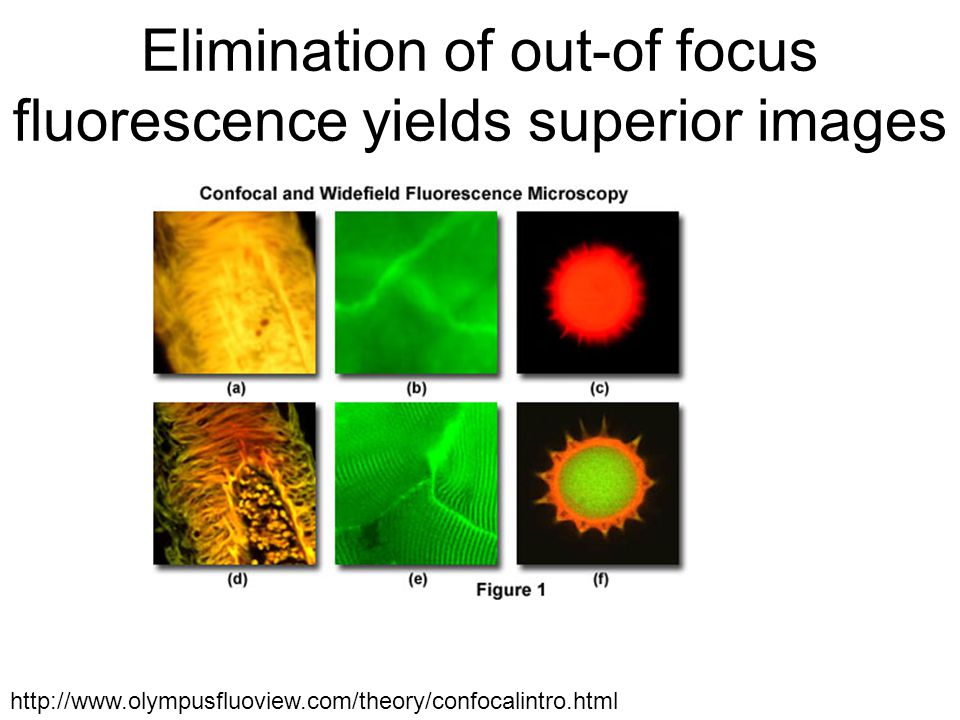 Elimination of out-of focus fluorescence yields superior images

Confocal and Widefield Fluorescence Microscopy

(a)

(b)

(c)

(d)

(e)

(f)

Figure 1

http://www.olympusfluoview.com/theory/confocalintro.html